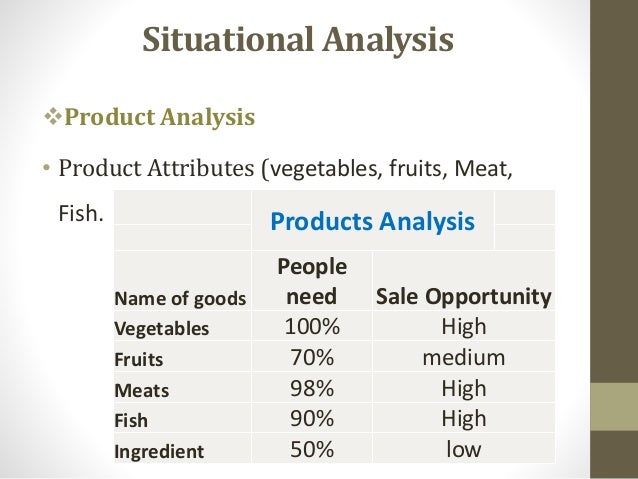 Situational Analysis

❖Product Analysis

• Product Attributes (vegetables, fruits, Meat, Fish.

Products Analysis

| Name of goods | People need | Sale Opportunity |
|---|---|---|
| Vegetables | 100% | High |
| Fruits | 70% | medium |
| Meats | 98% | High |
| Fish | 90% | High |
| Ingredient | 50% | low |